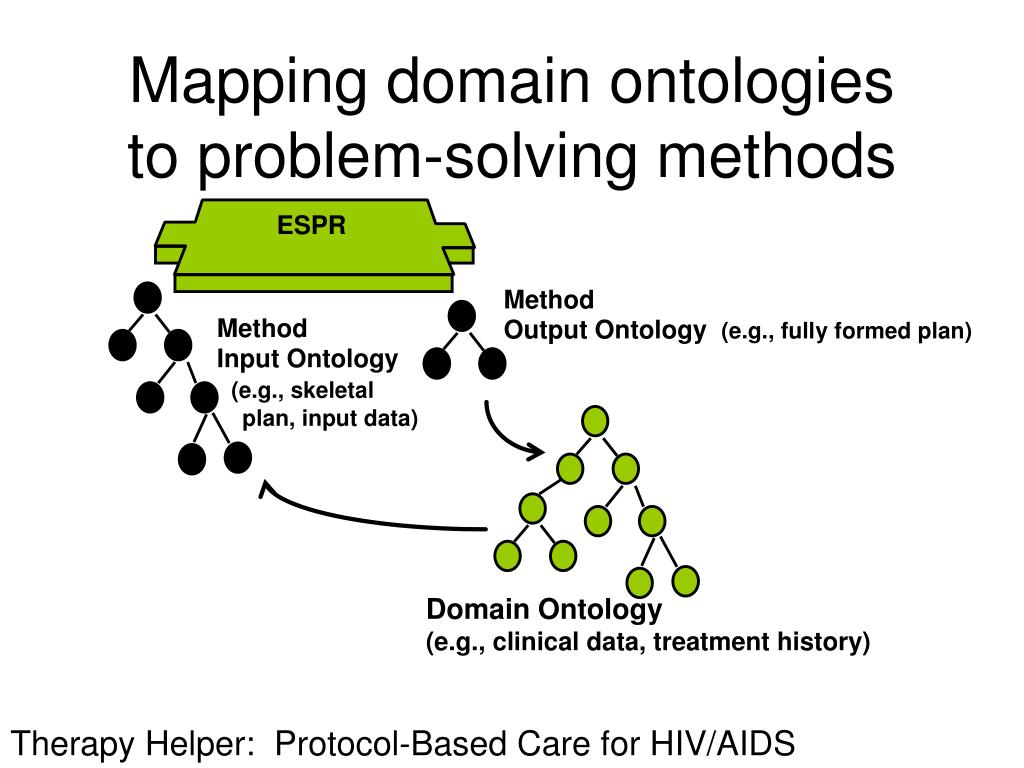 Mapping domain ontologies to problem-solving methods

ESPR

Method Input Ontology (e.g., skeletal plan, input data)

Method Output Ontology (e.g., fully formed plan)

Domain Ontology (e.g., clinical data, treatment history)

Therapy Helper: Protocol-Based Care for HIV/AIDS